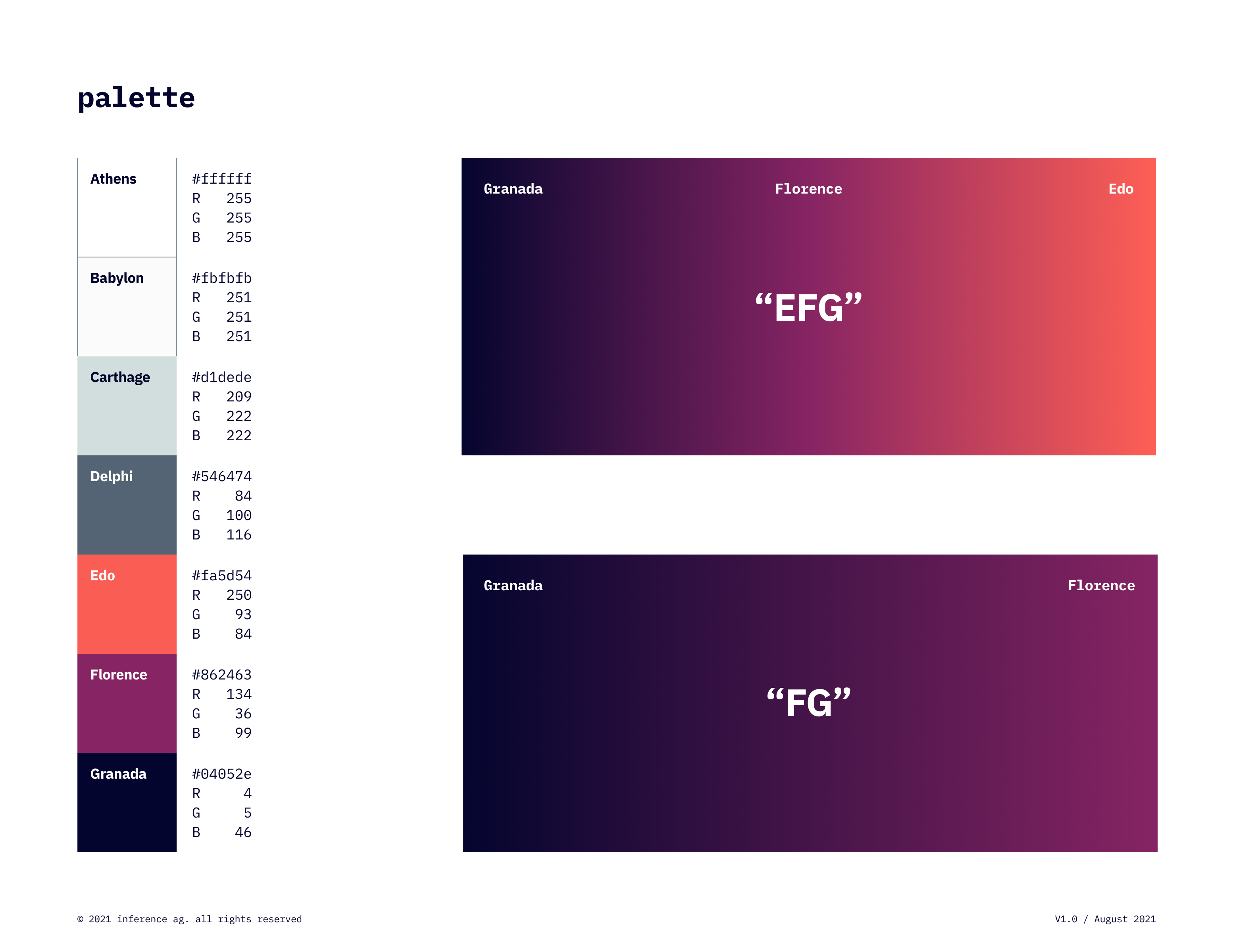 palette

Athens
#ffffff
R 255
G 255
B 255

Babylon
#fbfbfb
R 251
G 251
B 251

Carthage
#d1dede
R 209
G 222
B 222

Delphi
#546474
R 84
G 100
B 116

Edo
#fa5d54
R 250
G 93
B 84

Florence
#862463
R 134
G 36
B 99

Granada
#04052e
R 4
G 5
B 46

Granada
Florence
Edo
“EFG”

Granada
Florence
“FG”

© 2021 inference ag. all rights reserved
V1.0 / August 2021